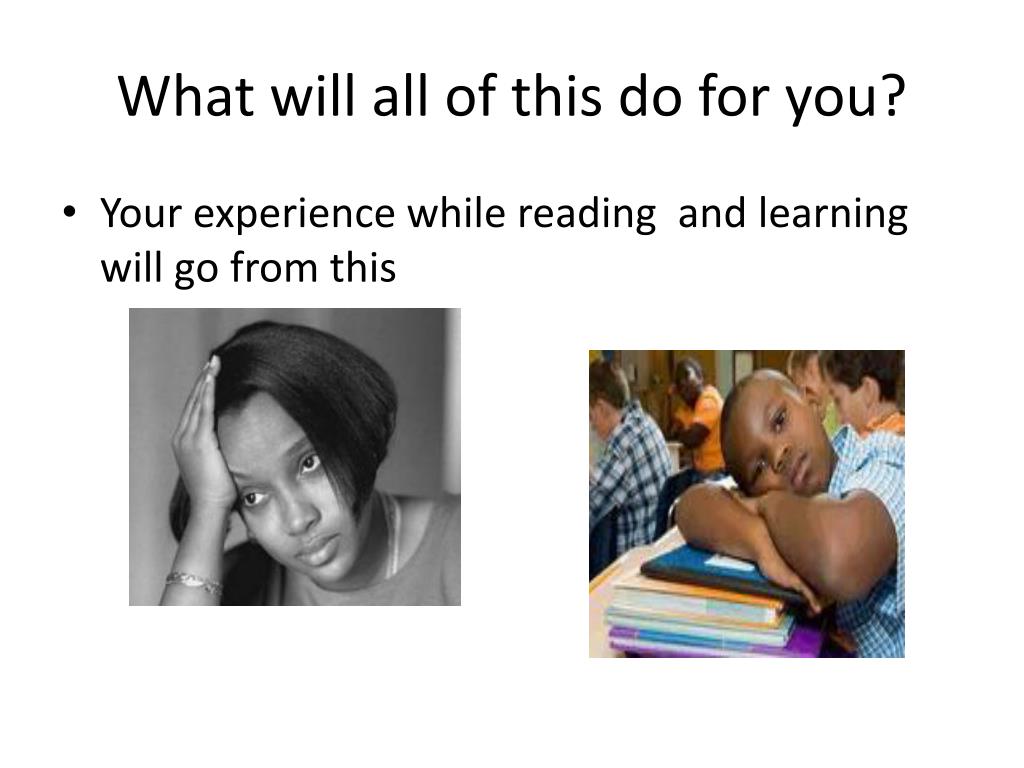 What will all of this do for you?

• Your experience while reading and learning will go from this